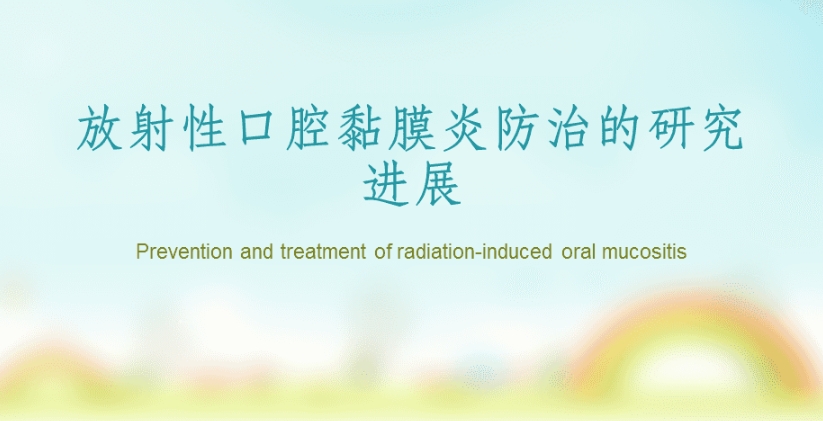 放射性口腔黏膜炎防治的研究进展

Prevention and treatment of radiation-induced oral mucositis